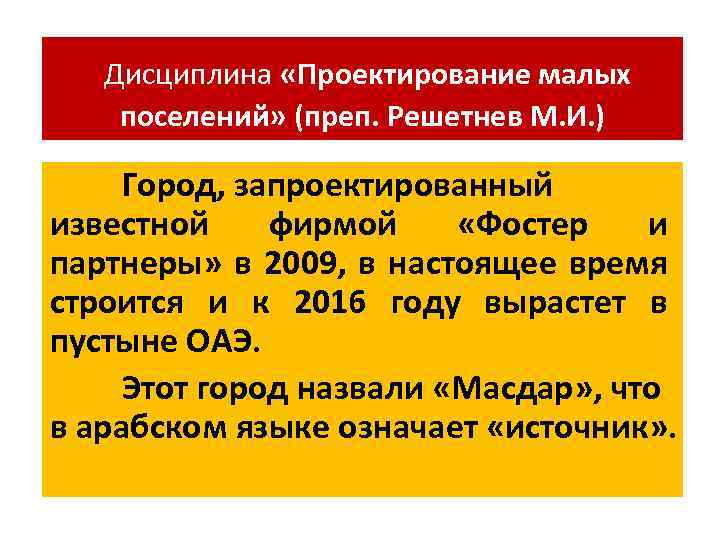 Дисциплина «Проектирование малых поселений» (преп. Решетнев М.И.)

Город, запроектированный известной фирмой «Фостер и партнеры» в 2009, в настоящее время строится и к 2016 году вырастет в пустыне ОАЭ.

Этот город назвали «Масдар», что в арабском языке означает «источник».